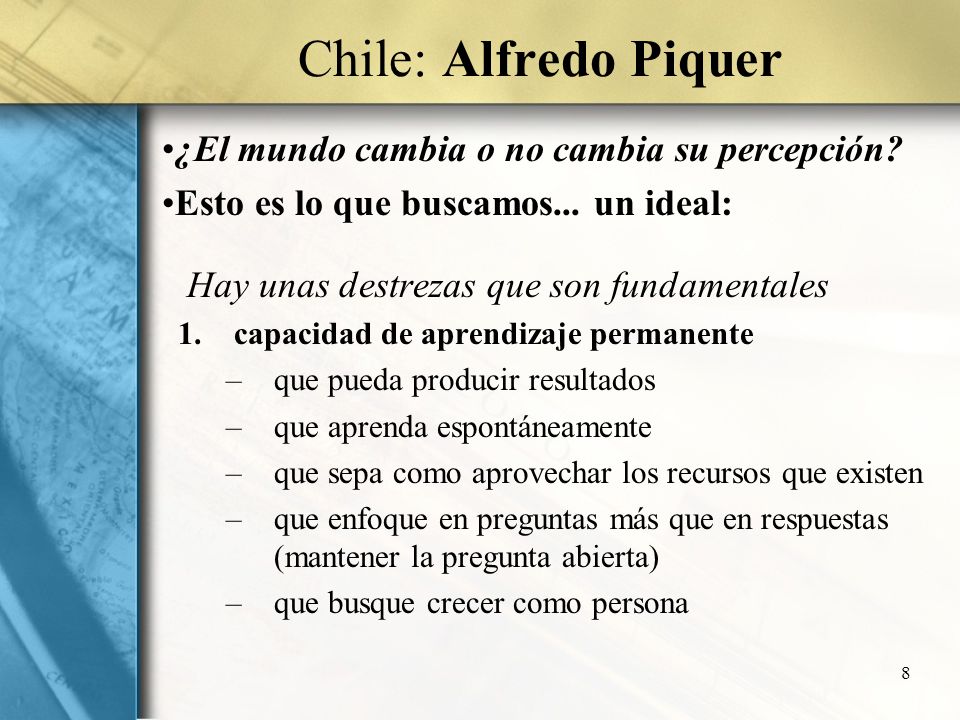 Chile: Alfredo Piquer

•¿El mundo cambia o no cambia su percepción?

•Esto es lo que buscamos... un ideal:

Hay unas destrezas que son fundamentales

1. capacidad de aprendizaje permanente

– que pueda producir resultados

– que aprenda espontáneamente

– que sepa como aprovechar los recursos que existen

– que enfoque en preguntas más que en respuestas (mantener la pregunta abierta)

– que busque crecer como persona

8